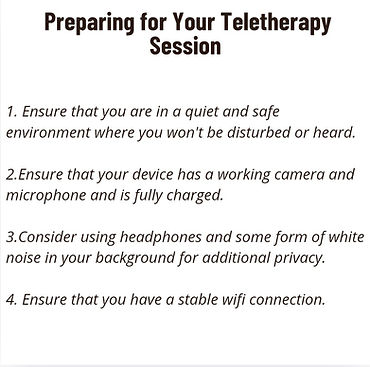 Preparing for Your Teletherapy Session

1. Ensure that you are in a quiet and safe environment where you won't be disturbed or heard.

2.Ensure that your device has a working camera and microphone and is fully charged.

3.Consider using headphones and some form of white noise in your background for additional privacy.

4. Ensure that you have a stable wifi connection.